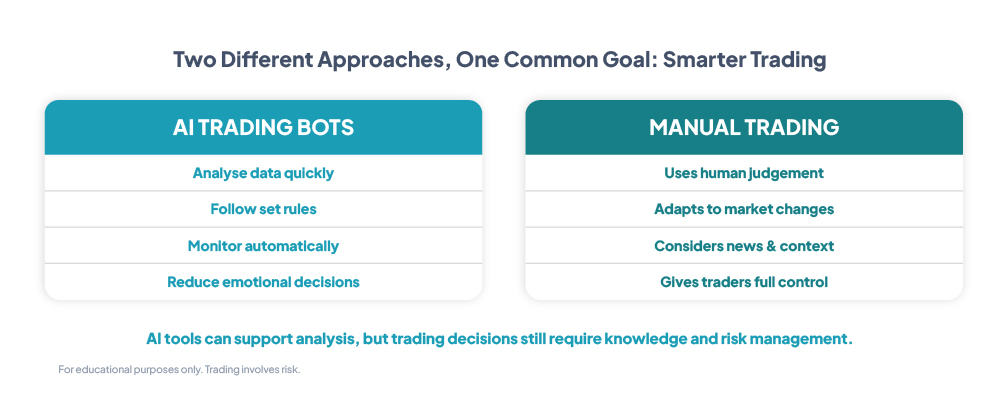 Two Different Approaches, One Common Goal: Smarter Trading

AI TRADING BOTS

Analyse data quickly

Follow set rules

Monitor automatically

Reduce emotional decisions

MANUAL TRADING

Uses human judgement

Adapts to market changes

Considers news & context

Gives traders full control

AI tools can support analysis, but trading decisions still require knowledge and risk management.

For educational purposes only. Trading involves risk.